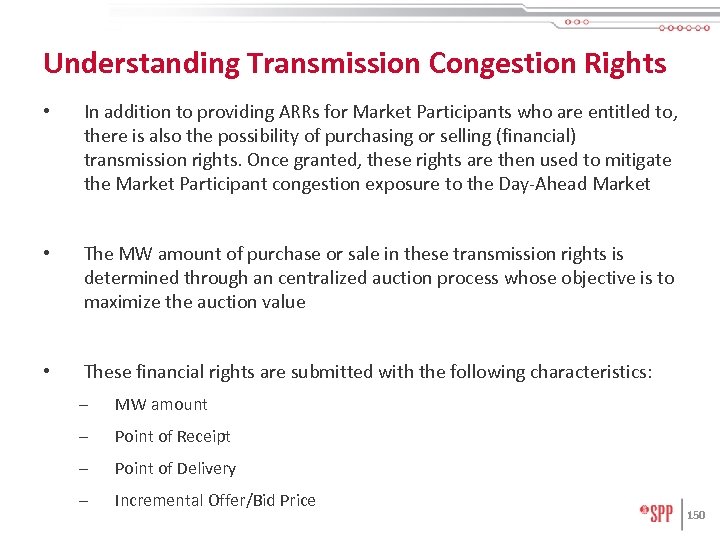 Understanding Transmission Congestion Rights

• In addition to providing ARRs for Market Participants who are entitled to, there is also the possibility of purchasing or selling (financial) transmission rights. Once granted, these rights are then used to mitigate the Market Participant congestion exposure to the Day-Ahead Market

• The MW amount of purchase or sale in these transmission rights is determined through an centralized auction process whose objective is to maximize the auction value

• These financial rights are submitted with the following characteristics:
– MW amount
– Point of Receipt
– Point of Delivery
– Incremental Offer/Bid Price

SPP 150